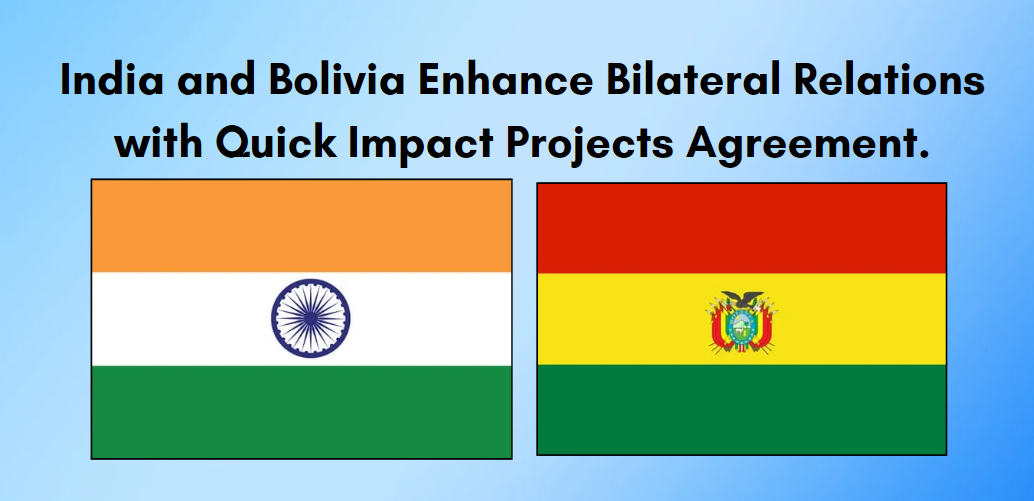 India and Bolivia Enhance Bilateral Relations with Quick Impact Projects Agreement.